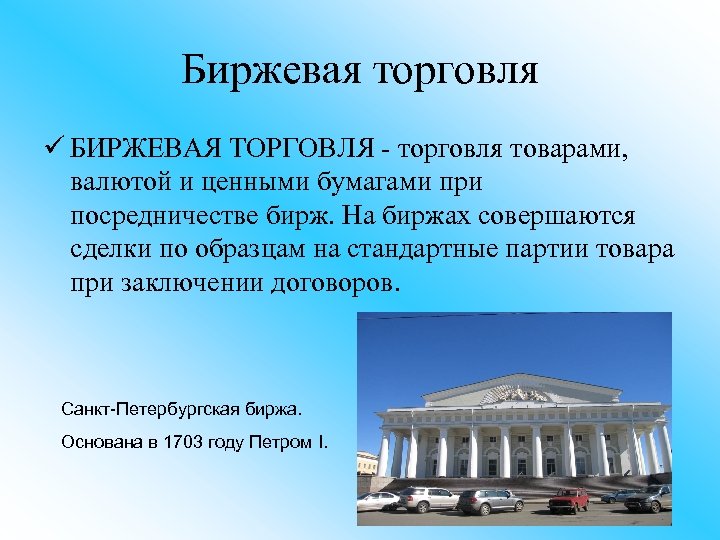 Биржевая торговля

✓ БИРЖЕВАЯ ТОРГОВЛЯ - торговля товарами, валютой и ценными бумагами при посредничестве бирж. На биржах совершаются сделки по образцам на стандартные партии товара при заключении договоров.

Санкт-Петербургская биржа.

Основана в 1703 году Петром I.